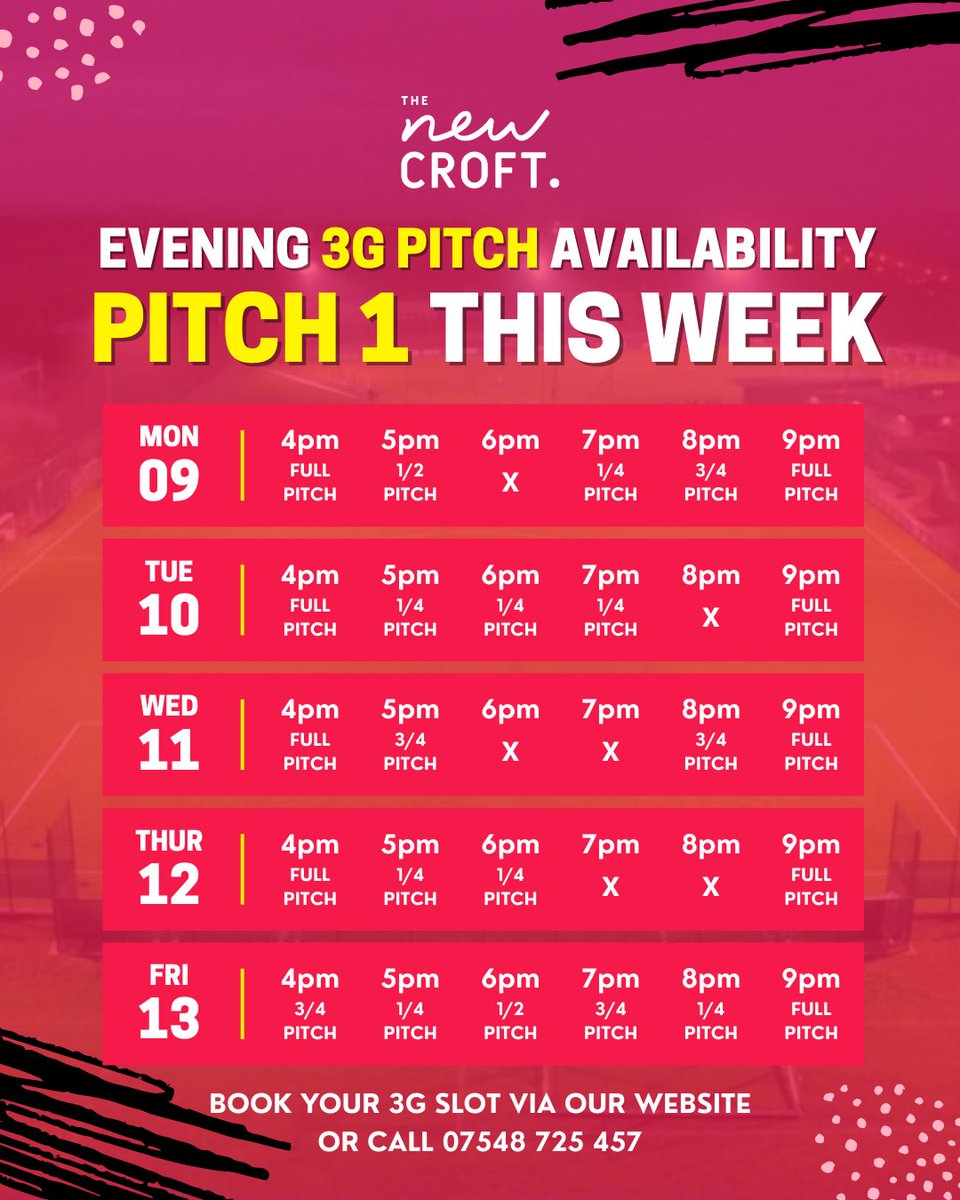 THE new CROFT.

EVENING 3G PITCH AVAILABILITY
PITCH 1 THIS WEEK

| MON 09 | 4pm FULL PITCH | 5pm 1/2 PITCH | 6pm X | 7pm 1/4 PITCH | 8pm 3/4 PITCH | 9pm FULL PITCH |
|---|---|---|---|---|---|---|
| TUE 10 | 4pm FULL PITCH | 5pm 1/4 PITCH | 6pm 1/4 PITCH | 7pm 1/4 PITCH | 8pm X | 9pm FULL PITCH |
| WED 11 | 4pm FULL PITCH | 5pm 3/4 PITCH | 6pm X | 7pm X | 8pm 3/4 PITCH | 9pm FULL PITCH |
| THUR 12 | 4pm FULL PITCH | 5pm 1/4 PITCH | 6pm 1/4 PITCH | 7pm X | 8pm X | 9pm FULL PITCH |
| FRI 13 | 4pm 3/4 PITCH | 5pm 1/4 PITCH | 6pm 1/2 PITCH | 7pm 3/4 PITCH | 8pm 1/4 PITCH | 9pm FULL PITCH |

BOOK YOUR 3G SLOT VIA OUR WEBSITE OR CALL 07548 725 457